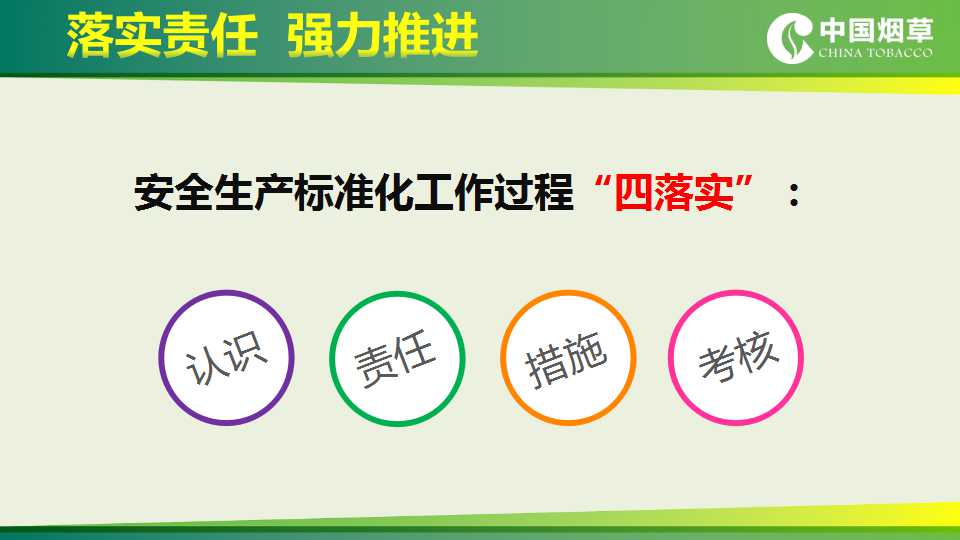 落实责任 强力推进

中国烟草
CHINA TOBACCO

安全生产标准化工作过程“四落实”：

认识

责任

措施

考核